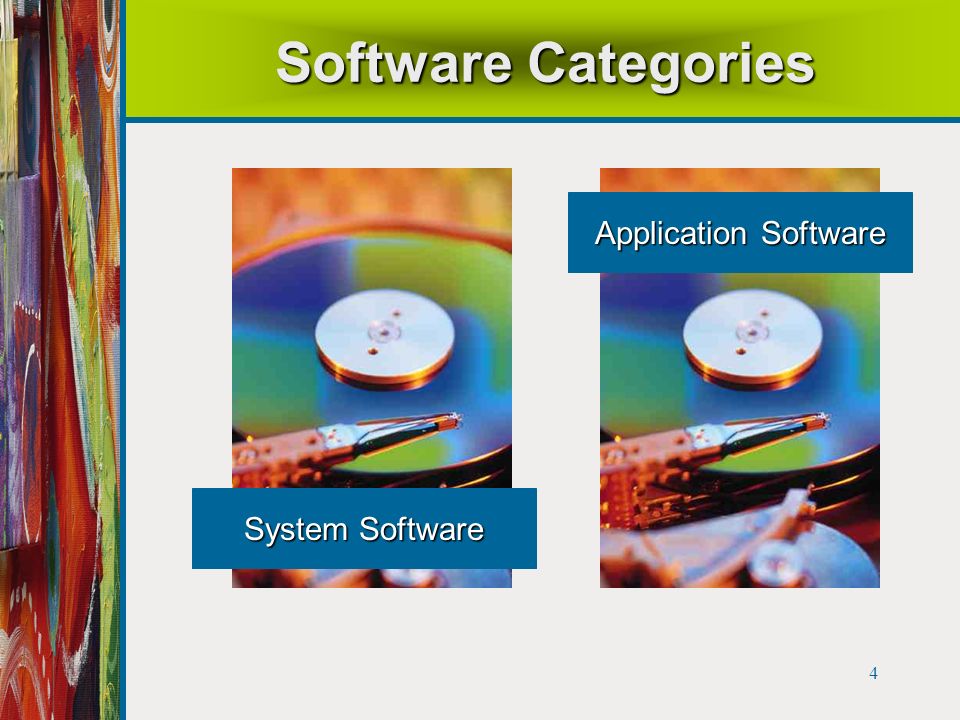 Software Categories

Application Software

System Software

4